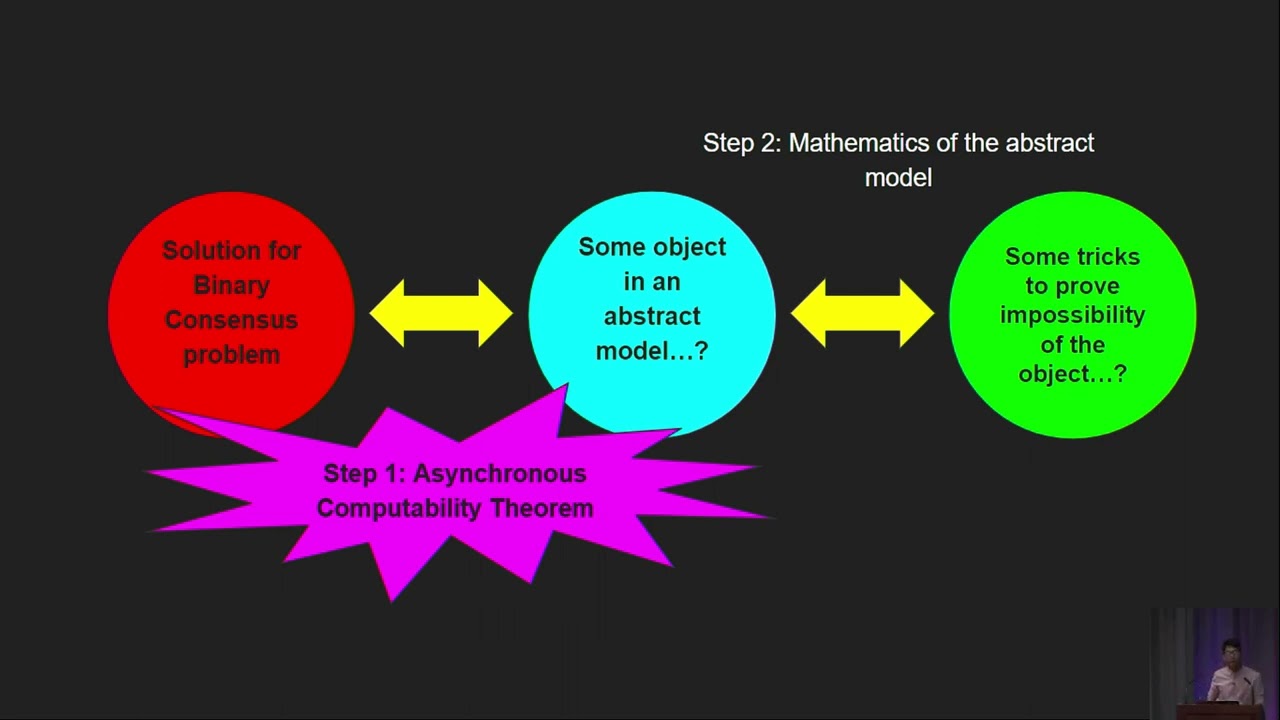 Step 2: Mathematics of the abstract model

Solution for Binary Consensus problem

Some object in an abstract model…?

Some tricks to prove impossibility of the object…?

Step 1: Asynchronous Computability Theorem